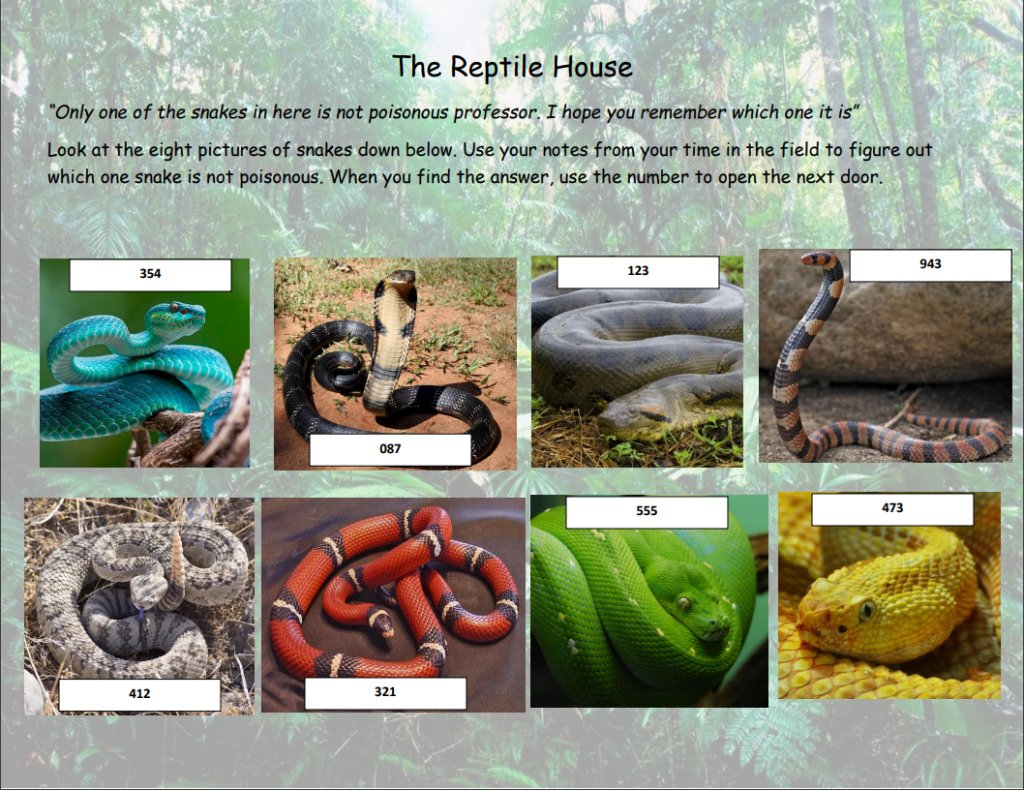 The Reptile House

"Only one of the snakes in here is not poisonous professor. I hope you remember which one it is"

Look at the eight pictures of snakes down below. Use your notes from your time in the field to figure out which one snake is not poisonous. When you find the answer, use the number to open the next door.

354

087

123

943

412

321

555

473